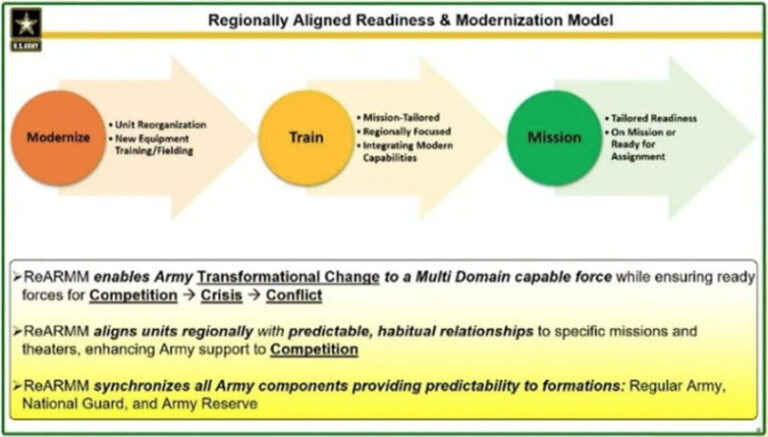 U.S.ARMY

Regionally Aligned Readiness & Modernization Model

Modernize
• Unit Reorganization
• New Equipment Training/Fielding

Train
• Mission-Tailored
• Regionally Focused
• Integrating Modern Capabilities

Mission
• Tailored Readiness
• On Mission or Ready for Assignment

➢ReARMM enables Army Transformational Change to a Multi Domain capable force while ensuring ready forces for Competition → Crisis → Conflict

➢ReARMM aligns units regionally with predictable, habitual relationships to specific missions and theaters, enhancing Army support to Competition

➢ReARMM synchronizes all Army components providing predictability to formations: Regular Army, National Guard, and Army Reserve